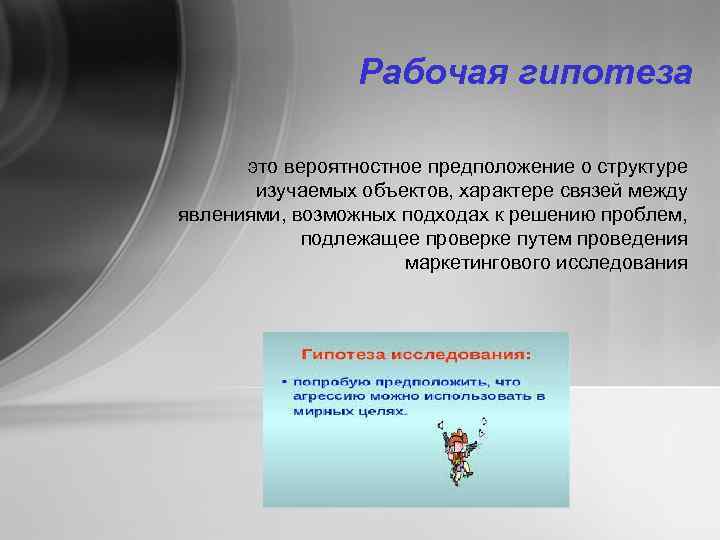 Рабочая гипотеза

это вероятностное предположение о структуре изучаемых объектов, характере связей между явлениями, возможных подходах к решению проблем, подлежащее проверке путем проведения маркетингового исследования

Гипотеза исследования:

• попробую предположить, что агрессию можно использовать в мирных целях.